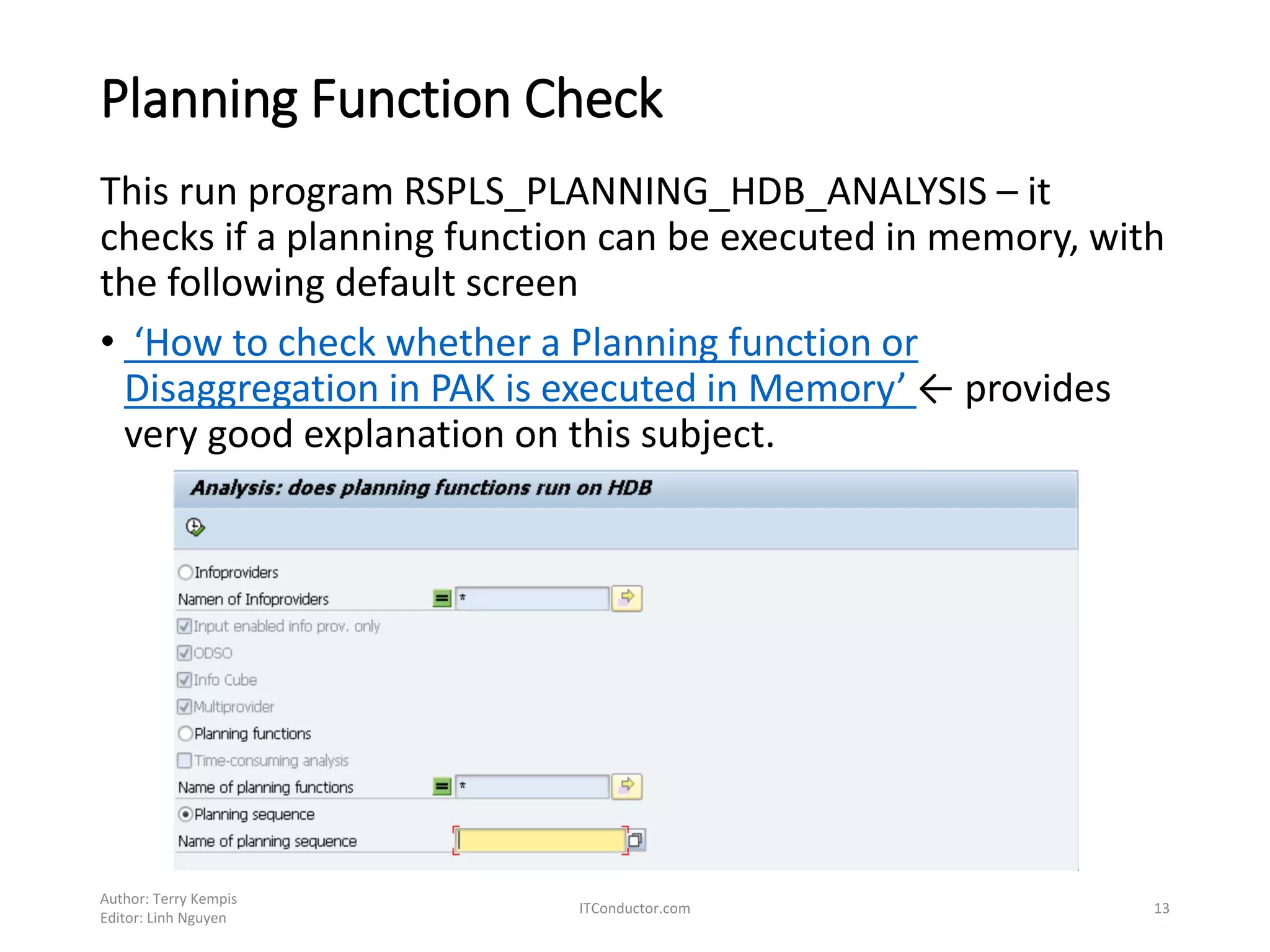 Planning Function Check

This run program RSPLS_PLANNING_HDB_ANALYSIS – it checks if a planning function can be executed in memory, with the following default screen

• ‘How to check whether a Planning function or Disaggregation in PAK is executed in Memory’ ← provides very good explanation on this subject.

Analysis: does planning functions run on HDB

Infoproviders

Namen of Infoproviders *

Input enabled info prov. only

ODSO

Info Cube

Multiprovider

Planning functions

Time-consuming analysis

Name of planning functions *

Planning sequence

Name of planning sequence

Author: Terry Kempis
Editor: Linh Nguyen

ITConductor.com

13